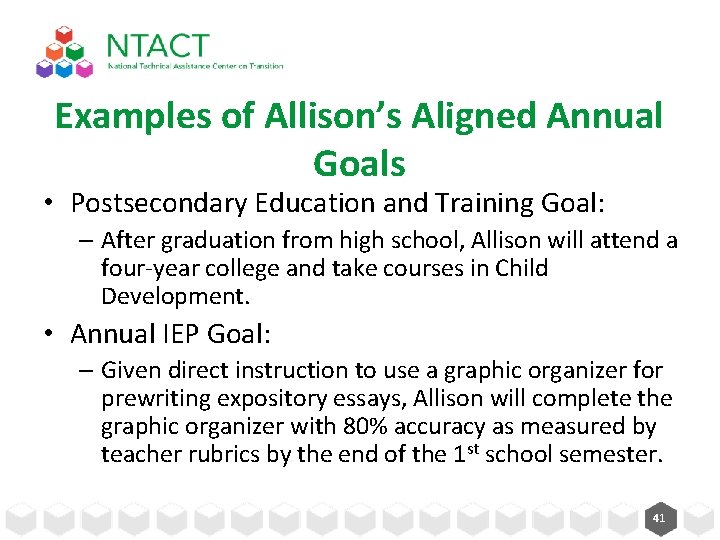 NTACT
National Technical Assistance Center on Transition

Examples of Allison's Aligned Annual Goals

• Postsecondary Education and Training Goal:
– After graduation from high school, Allison will attend a four-year college and take courses in Child Development.

• Annual IEP Goal:
– Given direct instruction to use a graphic organizer for prewriting expository essays, Allison will complete the graphic organizer with 80% accuracy as measured by teacher rubrics by the end of the 1$^{st}$ school semester.

41